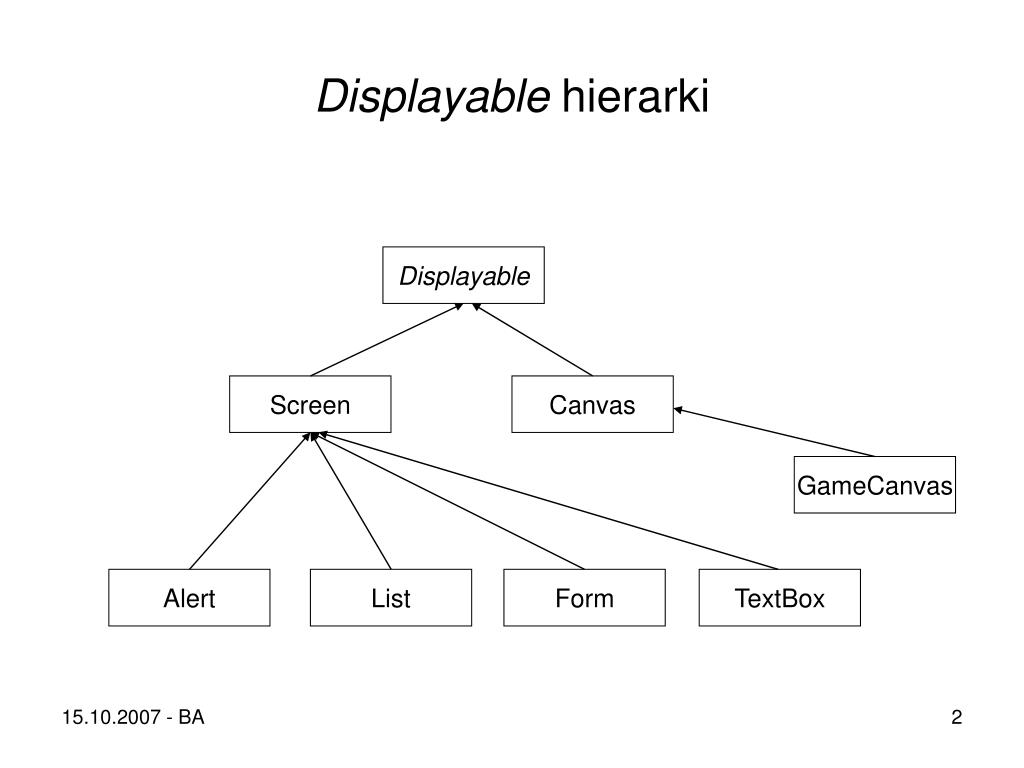 Displayable hierarki

Displayable

Screen

Canvas

GameCanvas

Alert

List

Form

TextBox

15.10.2007 - BA

2